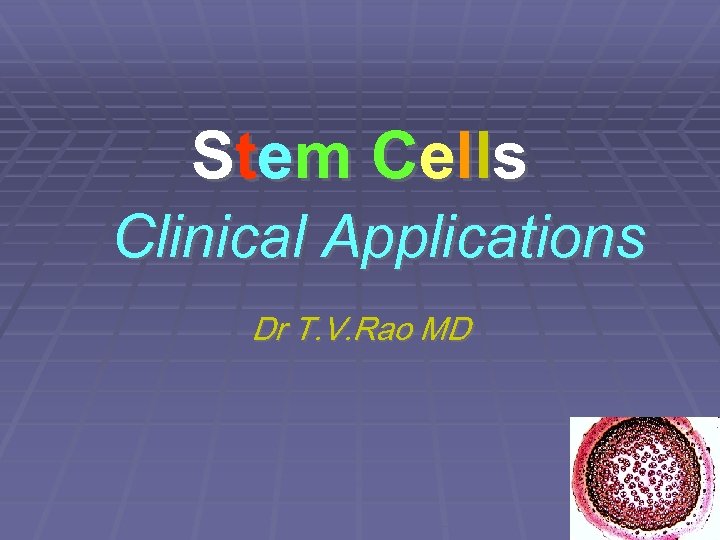 Stem Cells

Clinical Applications

Dr T.V.Rao MD